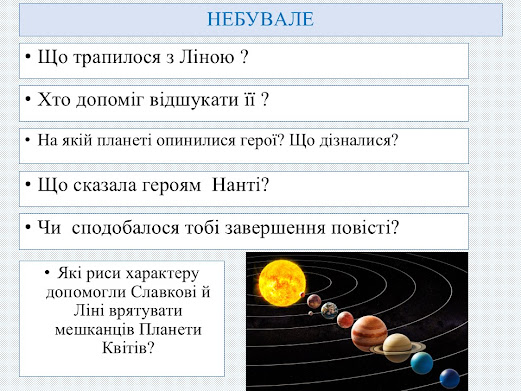 НЕБУВАЛЕ

• Що трапилося з Ліною ?

• Хто допоміг відшукати її ?

• На якій планеті опинилися герої? Що дізналися?

• Що сказала героям Нанті?

• Чи сподобалося тобі завершення повісті?

• Які риси характеру допомогли Славкові й Ліні врятувати мешканців Планети Квітів?